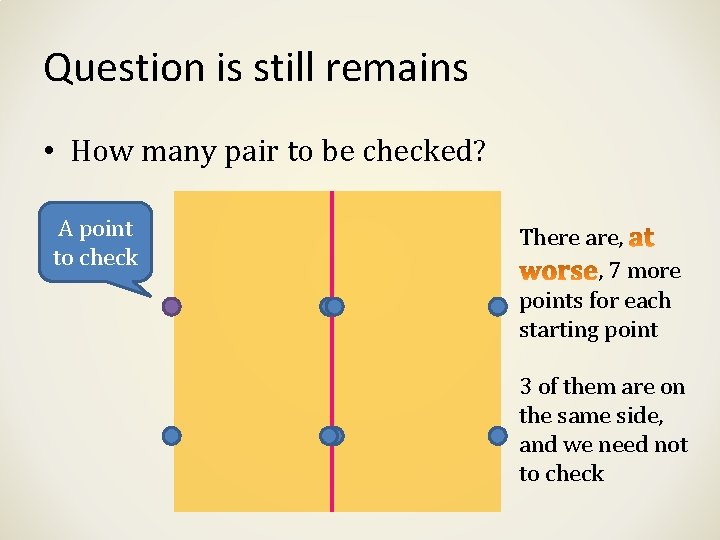 Question is still remains

• How many pair to be checked?

A point to check

There are, at worse, 7 more points for each starting point

3 of them are on the same side, and we need not to check